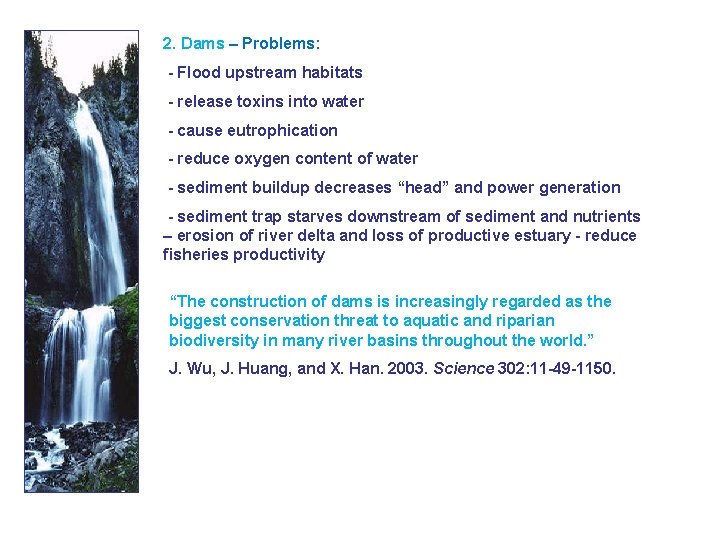 2. Dams – Problems:

- Flood upstream habitats

- release toxins into water

- cause eutrophication

- reduce oxygen content of water

- sediment buildup decreases “head” and power generation

- sediment trap starves downstream of sediment and nutrients – erosion of river delta and loss of productive estuary - reduce fisheries productivity

“The construction of dams is increasingly regarded as the biggest conservation threat to aquatic and riparian biodiversity in many river basins throughout the world.”

J. Wu, J. Huang, and X. Han. 2003. Science 302:11-49-1150.